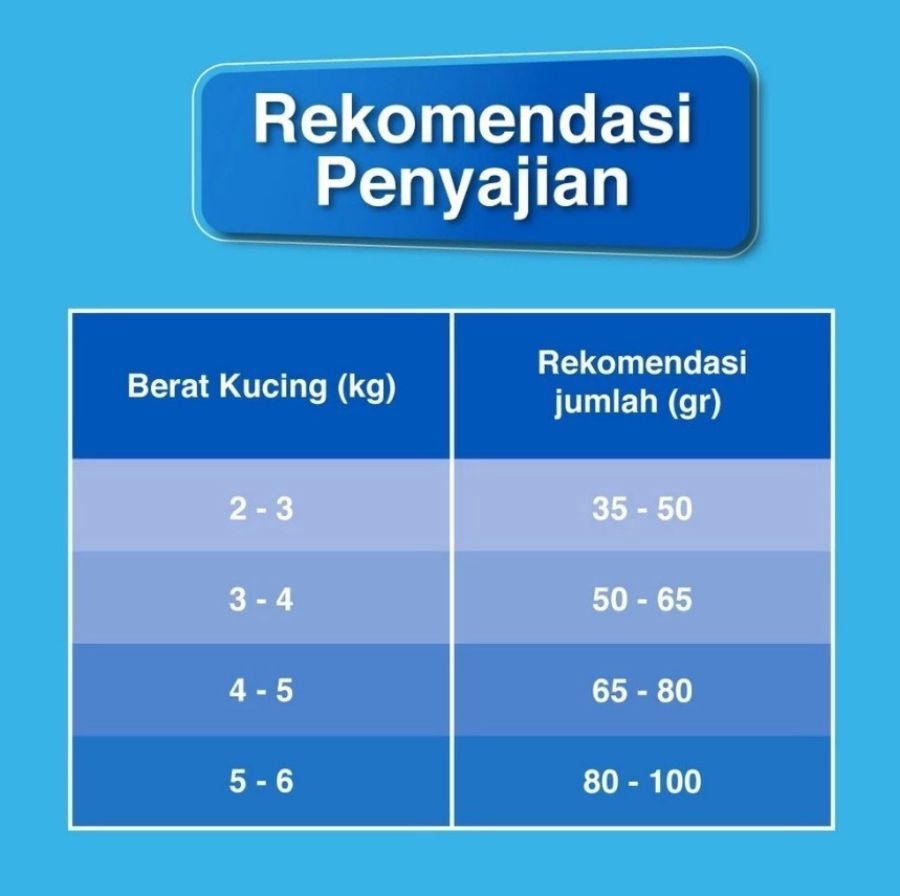 Rekomendasi Penyajian

| Berat Kucing (kg) | Rekomendasi jumlah (gr) |
|---|---|
| 2 - 3 | 35 - 50 |
| 3 - 4 | 50 - 65 |
| 4 - 5 | 65 - 80 |
| 5 - 6 | 80 - 100 |